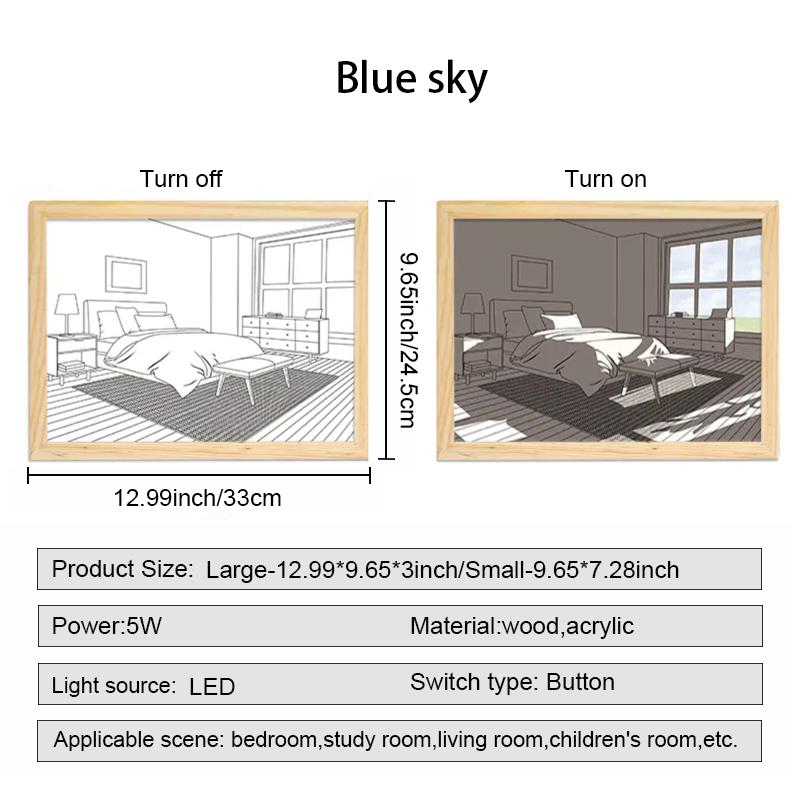 Blue sky

Turn off

Turn on

9.65inch/24.5cm

12.99inch/33cm

Product Size: Large-12.99*9.65*3inch/Small-9.65*7.28inch

Power:5W

Material:wood,acrylic

Light source: LED

Switch type: Button

Applicable scene: bedroom,study room,living room,children's room,etc.